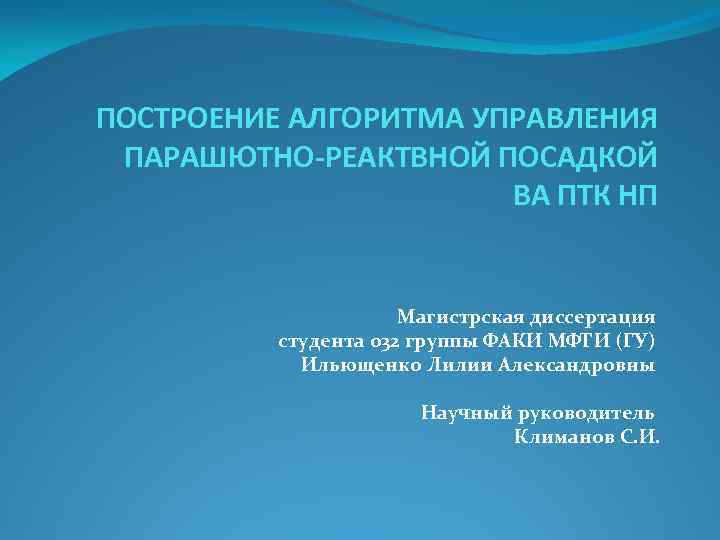 ПОСТРОЕНИЕ АЛГОРИТМА УПРАВЛЕНИЯ ПАРАШЮТНО-РЕАКТВНОЙ ПОСАДКОЙ ВА ПТК НП

Магистрская диссертация
студента 032 группы ФАКИ МФТИ (ГУ)
Ильющенко Лилии Александровны

Научный руководитель
Климанов С.И.